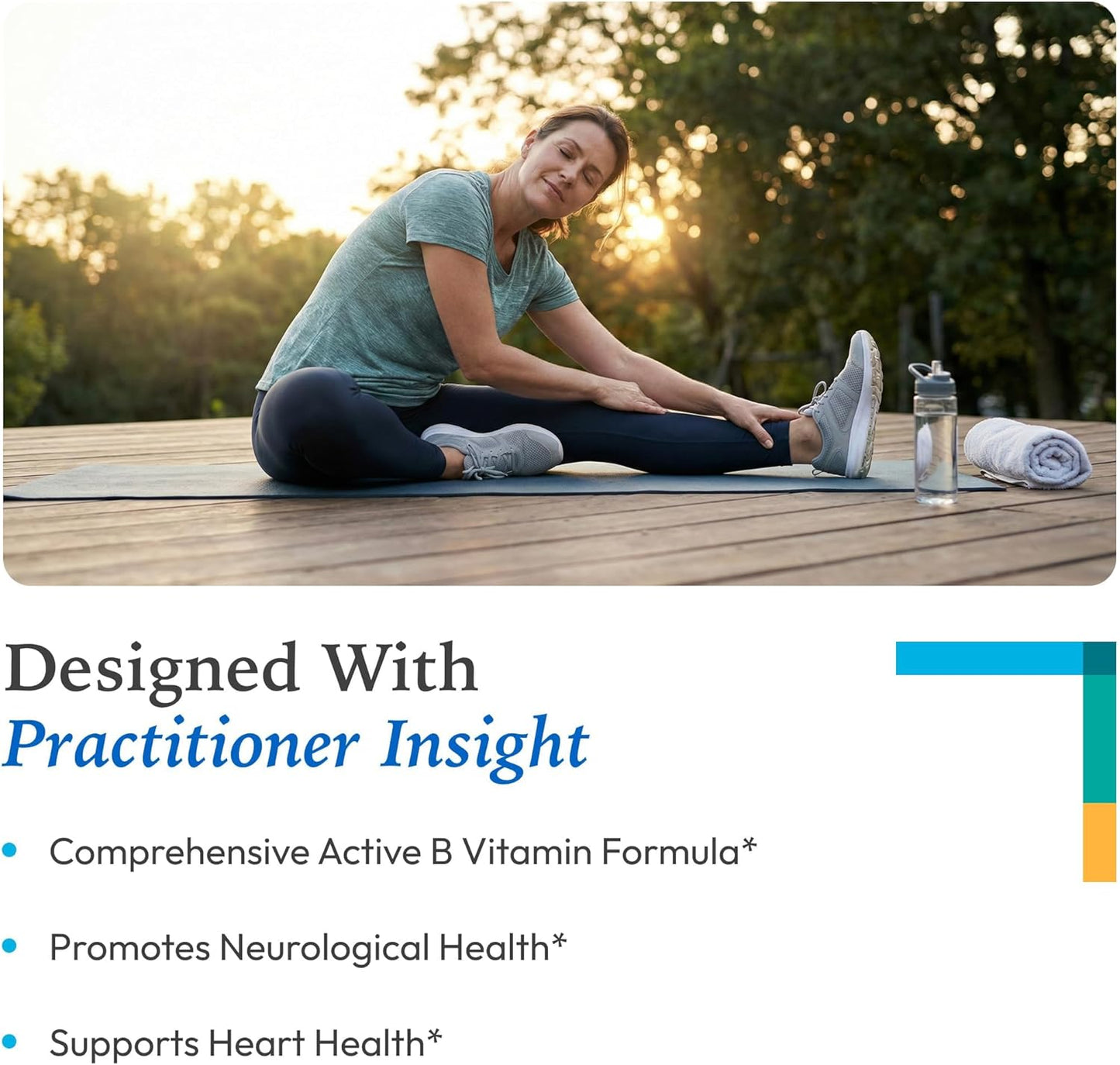 Designed With
Practitioner Insight

• Comprehensive Active B Vitamin Formula*

• Promotes Neurological Health*

• Supports Heart Health*